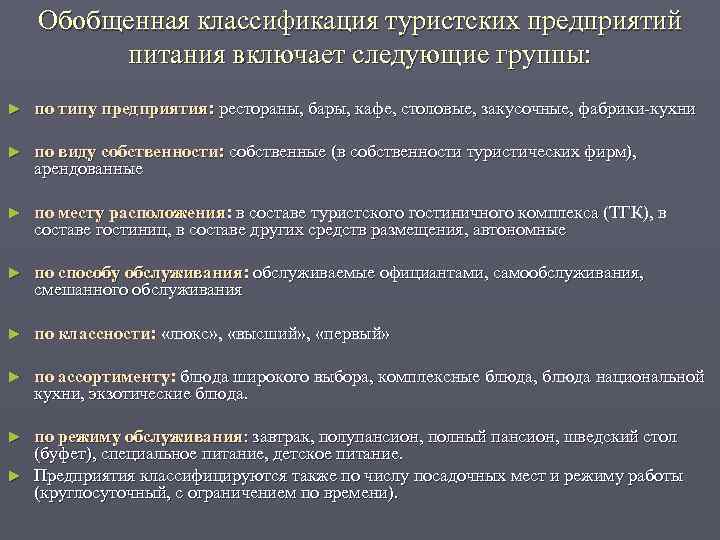 Обобщенная классификация туристских предприятий питания включает следующие группы:

► по типу предприятия: рестораны, бары, кафе, столовые, закусочные, фабрики-кухни

► по виду собственности: собственные (в собственности туристических фирм), арендованные

► по месту расположения: в составе туристского гостиничного комплекса (ТГК), в составе гостиниц, в составе других средств размещения, автономные

► по способу обслуживания: обслуживаемые официантами, самообслуживания, смешанного обслуживания

► по классности: «люкс», «высший», «первый»

► по ассортименту: блюда широкого выбора, комплексные блюда, блюда национальной кухни, экзотические блюда.

► по режиму обслуживания: завтрак, полупансион, полный пансион, шведский стол (буфет), специальное питание, детское питание.

► Предприятия классифицируются также по числу посадочных мест и режиму работы (круглосуточный, с ограничением по времени).